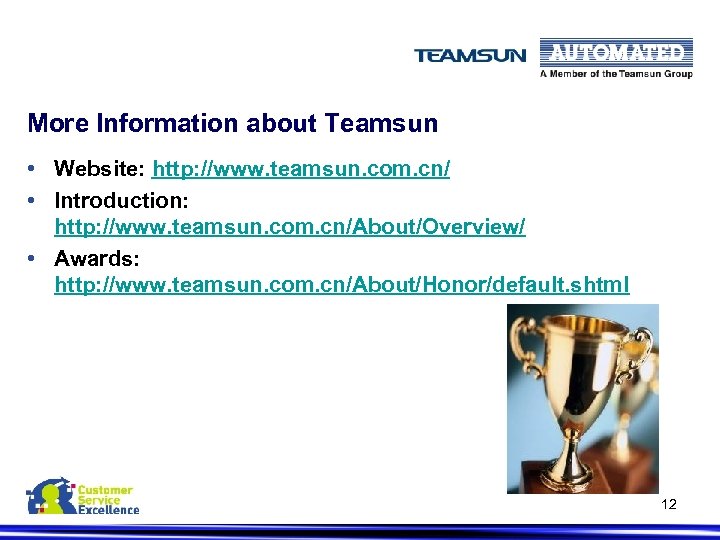 TEAMSUN AUTOMATED
A Member of the Teamsun Group

More Information about Teamsun

• Website: http://www.teamsun.com.cn/
• Introduction: http://www.teamsun.com.cn/About/Overview/
• Awards: http://www.teamsun.com.cn/About/Honor/default.shtml

Customer Service Excellence

12